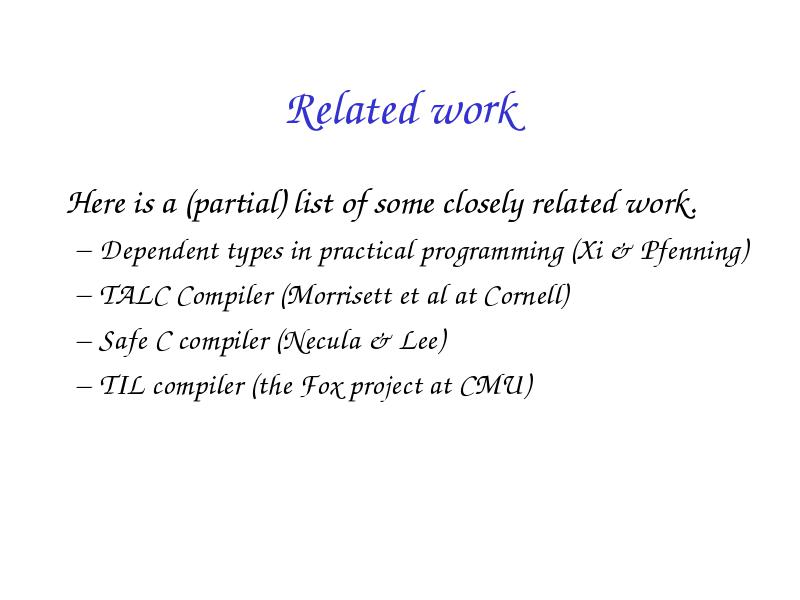 Related work

Here is a (partial) list of some closely related work.

– Dependent types in practical programming (Xi & Pfenning)

– TALC Compiler (Morrisett et al at Cornell)

– Safe C compiler (Necula & Lee)

– TIL compiler (the Fox project at CMU)